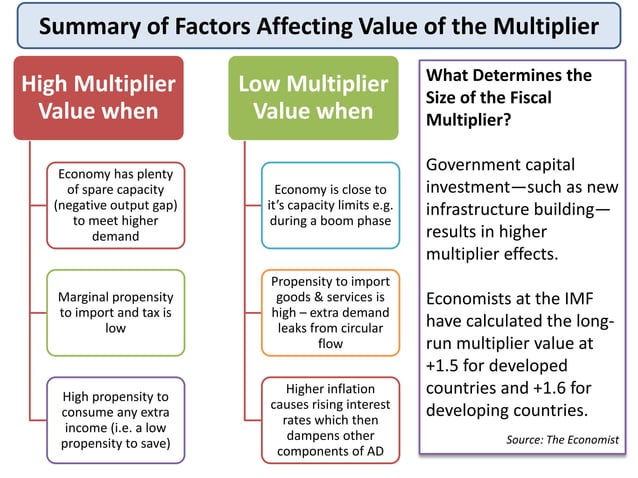 Summary of Factors Affecting Value of the Multiplier

High Multiplier Value when

Economy has plenty of spare capacity (negative output gap) to meet higher demand

Marginal propensity to import and tax is low

High propensity to consume any extra income (i.e. a low propensity to save)

Low Multiplier Value when

Economy is close to it's capacity limits e.g. during a boom phase

Propensity to import goods & services is high – extra demand leaks from circular flow

Higher inflation causes rising interest rates which then dampens other components of AD

What Determines the Size of the Fiscal Multiplier?

Government capital investment—such as new infrastructure building—results in higher multiplier effects.

Economists at the IMF have calculated the long-run multiplier value at +1.5 for developed countries and +1.6 for developing countries.

Source: The Economist